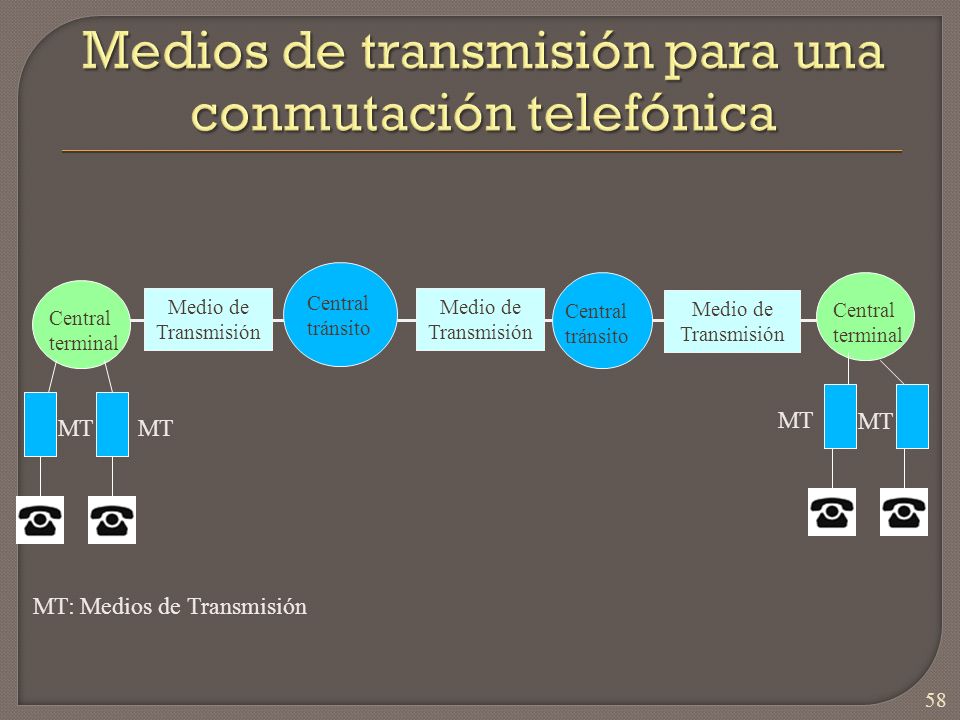 Medios de transmisión para una conmutación telefónica

Central terminal

Medio de Transmisión

Central tránsito

Medio de Transmisión

Central tránsito

Medio de Transmisión

Central terminal

MT MT

MT MT

MT: Medios de Transmisión

58